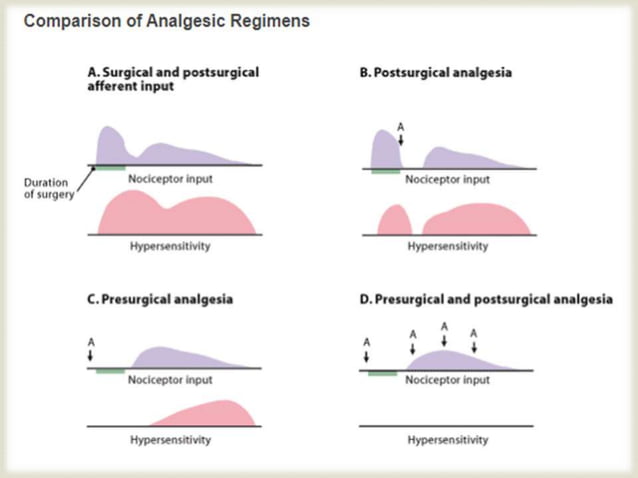 Comparison of Analgesic Regimens

A. Surgical and postsurgical afferent input

Duration of surgery

Nociceptor input

Hypersensitivity

B. Postsurgical analgesia

A

Nociceptor input

Hypersensitivity

C. Presurgical analgesia

A

Nociceptor input

Hypersensitivity

D. Presurgical and postsurgical analgesia

A A A A

Nociceptor input

Hypersensitivity